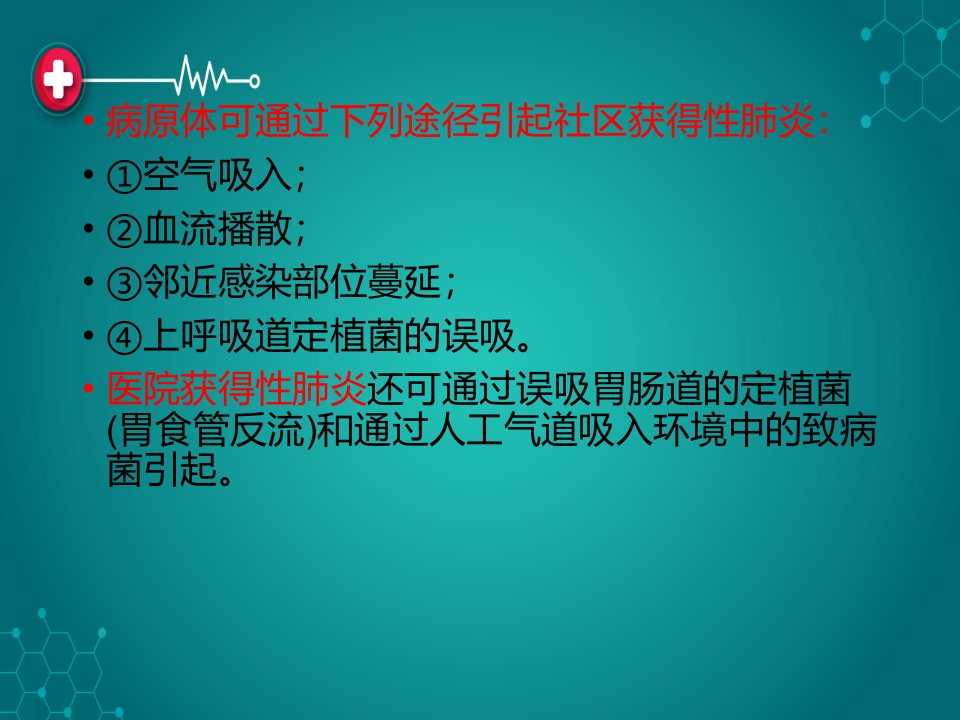 • 病原体可通过下列途径引起社区获得性肺炎：

• ①空气吸入；

• ②血流播散；

• ③邻近感染部位蔓延；

• ④上呼吸道定植菌的误吸。

• 医院获得性肺炎还可通过误吸胃肠道的定植菌(胃食管反流)和通过人工气道吸入环境中的致病菌引起。